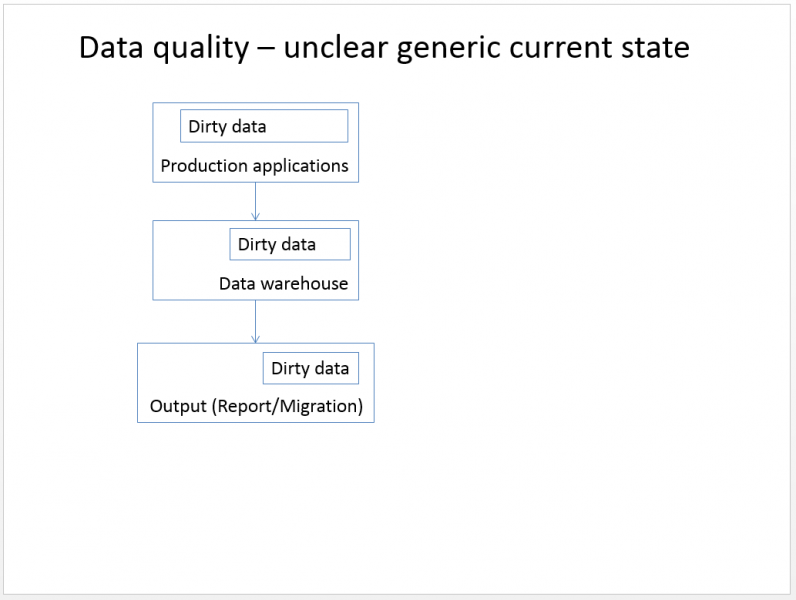 Data quality – unclear generic current state

Dirty data

Production applications

Dirty data

Data warehouse

Dirty data

Output (Report/Migration)